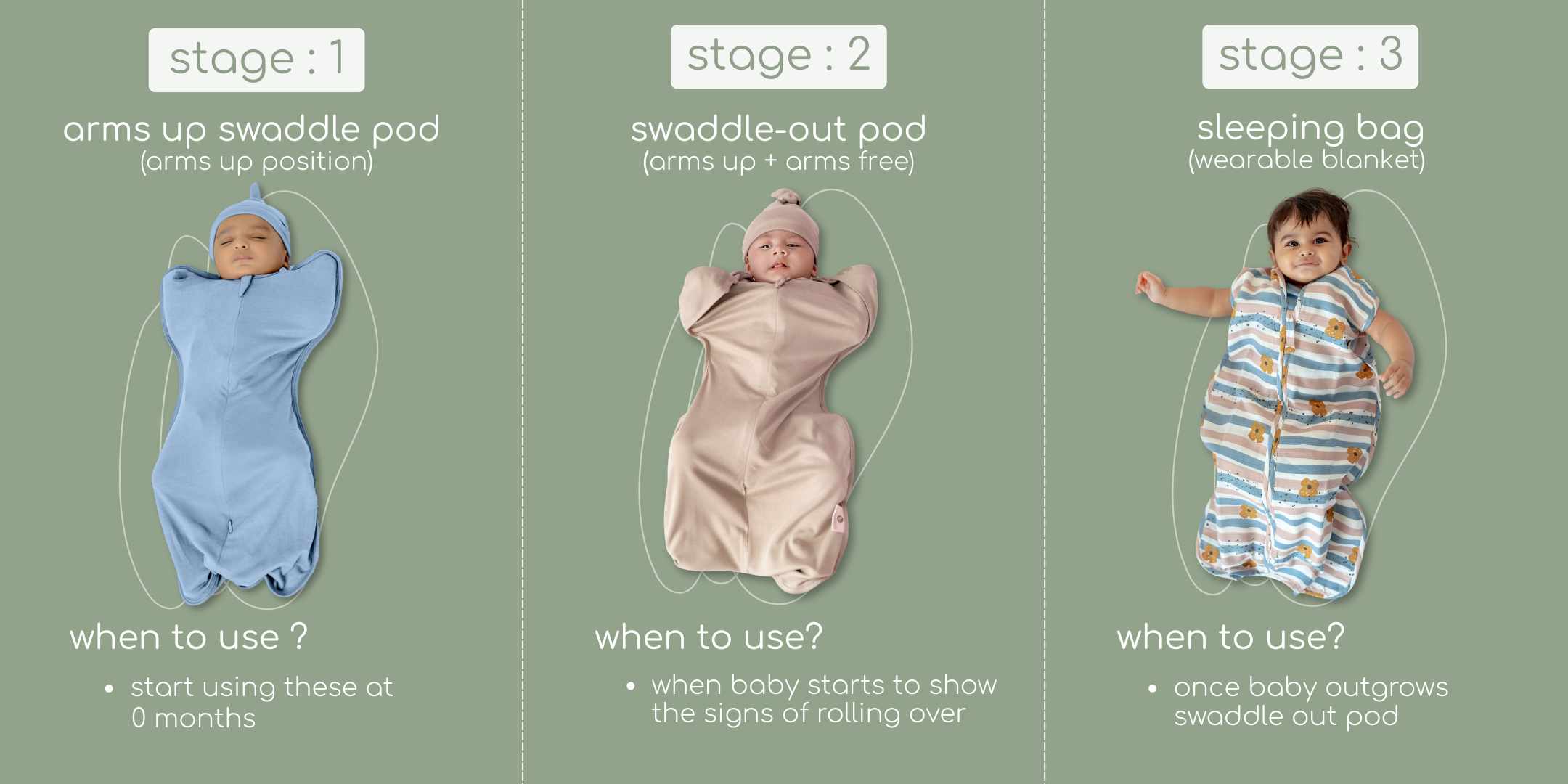 stage : 1

arms up swaddle pod
(arms up position)

when to use ?

• start using these at 0 months

stage : 2

swaddle-out pod
(arms up + arms free)

when to use?

• when baby starts to show the signs of rolling over

stage : 3

sleeping bag
(wearable blanket)

when to use?

• once baby outgrows swaddle out pod